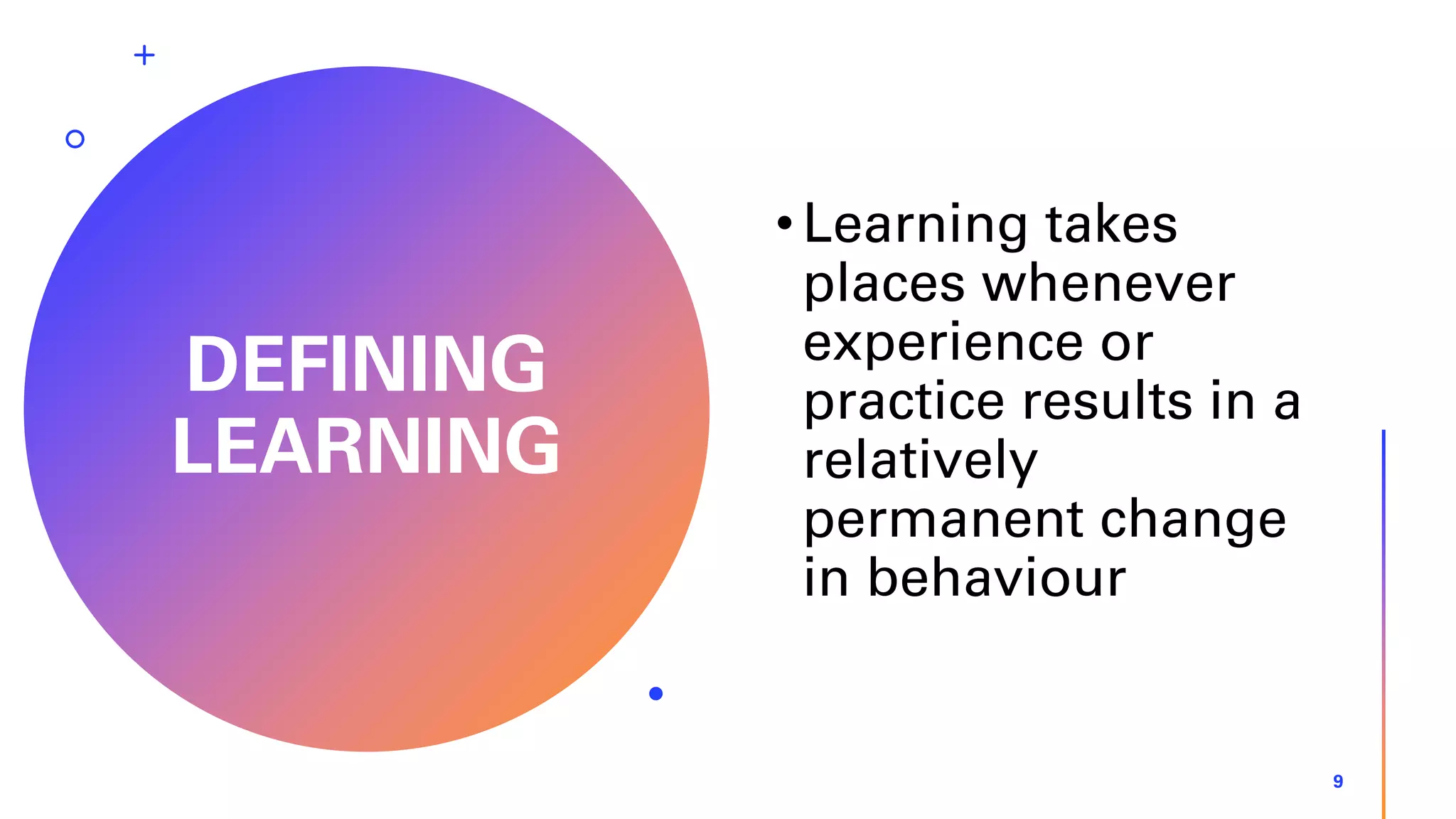 DEFINING LEARNING

• Learning takes places whenever experience or practice results in a relatively permanent change in behaviour

9